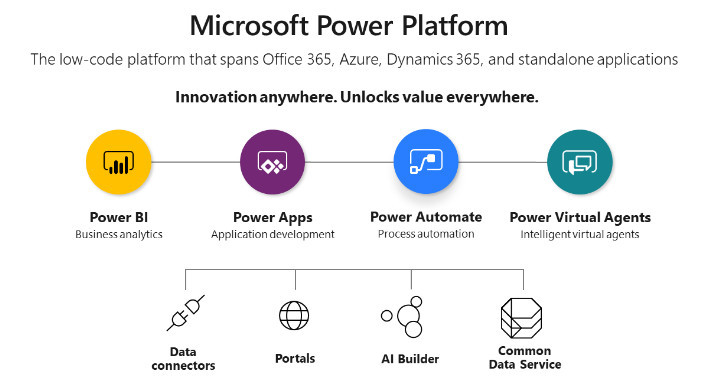 Microsoft Power Platform

The low-code platform that spans Office 365, Azure, Dynamics 365, and standalone applications

Innovation anywhere. Unlocks value everywhere.

Power BI
Business analytics

Power Apps
Application development

Power Automate
Process automation

Power Virtual Agents
Intelligent virtual agents

Data connectors

Portals

AI Builder

Common Data Service